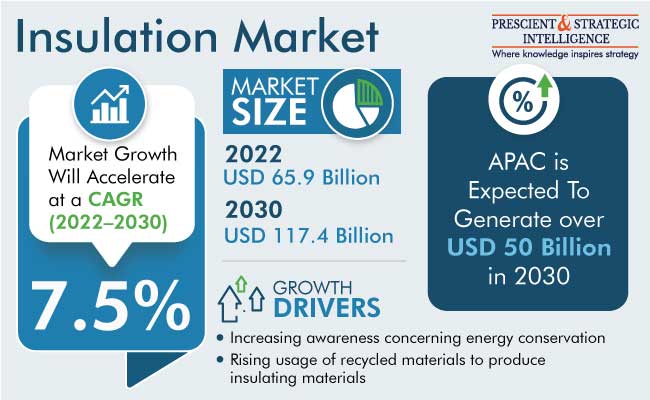 Insulation Market

PRESCIENT & STRATEGIC INTELLIGENCE
Where knowledge inspires strategy

Market Growth Will Accelerate at a CAGR (2022–2030)

7.5%

MARKET SIZE

2022
USD 65.9 Billion

2030
USD 117.4 Billion

%

APAC is Expected To Generate over USD 50 Billion in 2030

GROWTH DRIVERS

• Increasing awareness concerning energy conservation
• Rising usage of recycled materials to produce insulating materials